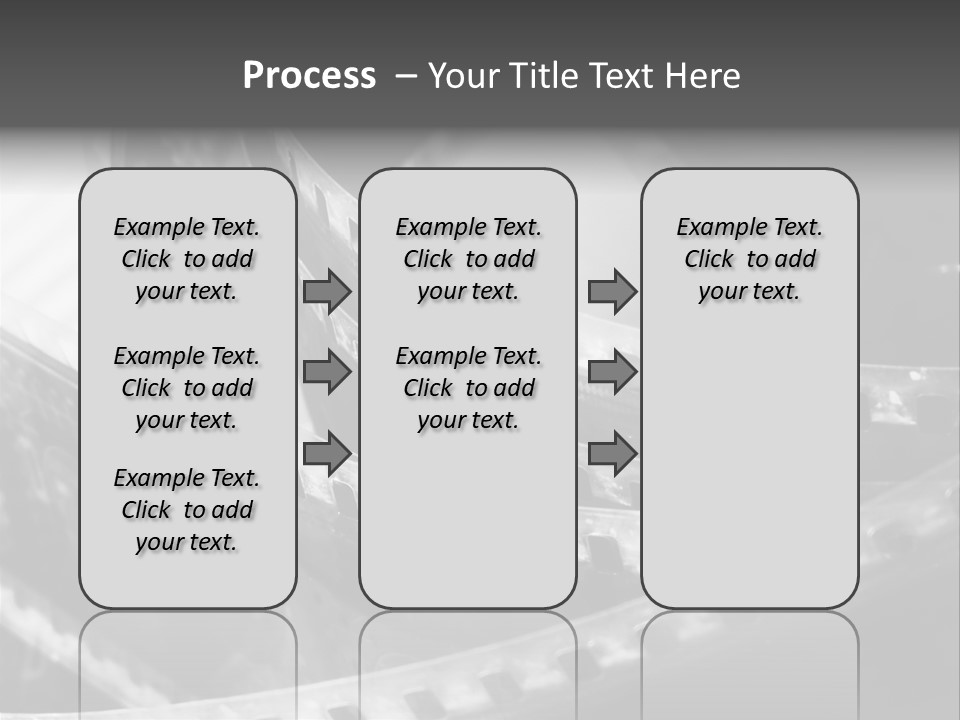 Process – Your Title Text Here

Example Text. Click to add your text.

Example Text. Click to add your text.

Example Text. Click to add your text.

Example Text. Click to add your text.

Example Text. Click to add your text.

Example Text. Click to add your text.